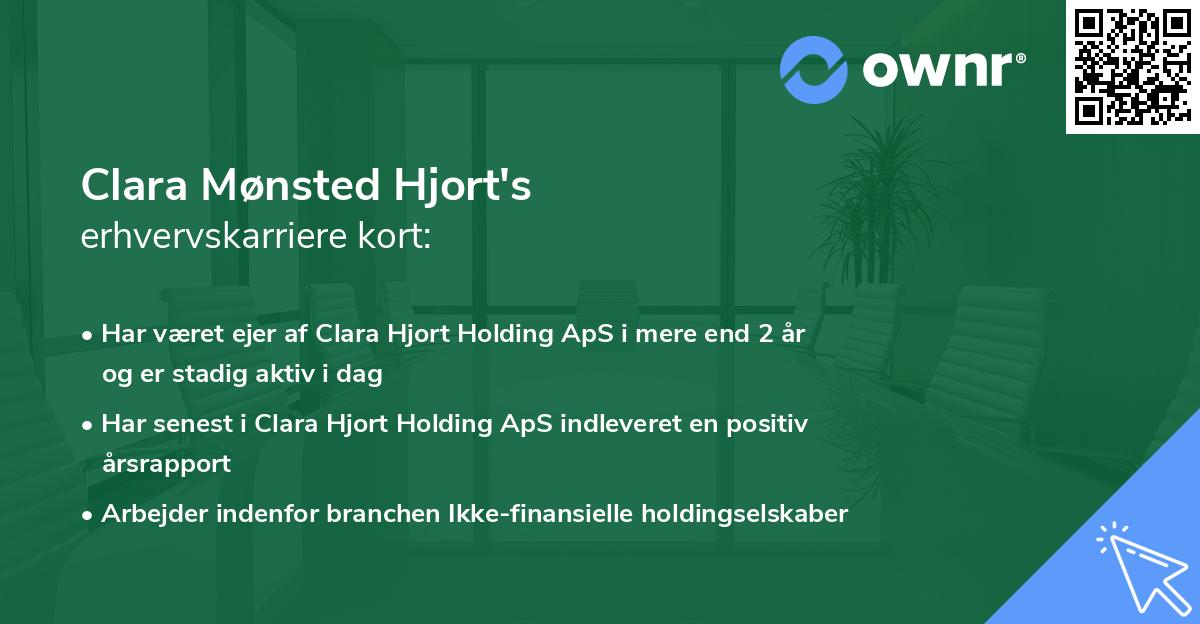 ownr®

Clara Mønsted Hjort's
erhvervskarriere kort:

• Har været ejer af Clara Hjort Holding ApS i mere end 2 år og er stadig aktiv i dag

• Har senest i Clara Hjort Holding ApS indleveret en positiv årsrapport

• Arbejder indenfor branchen Ikke-finansielle holdingselskaber